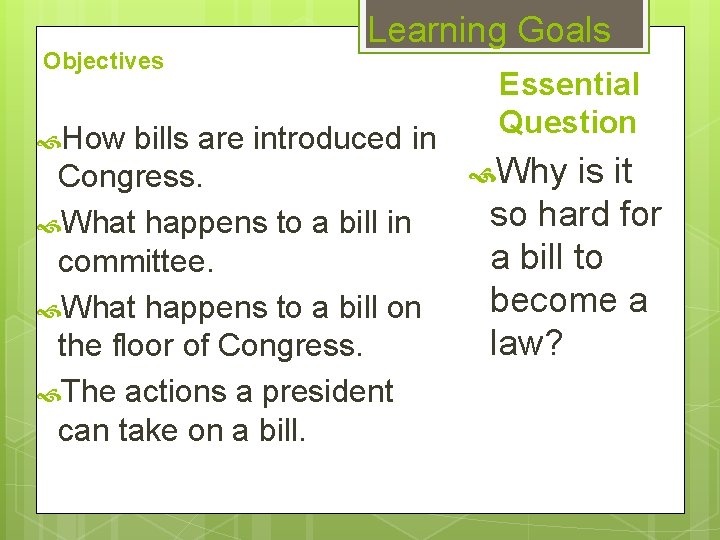 Learning Goals

Objectives

How bills are introduced in Congress.

What happens to a bill in committee.

What happens to a bill on the floor of Congress.

The actions a president can take on a bill.

Essential Question

Why is it so hard for a bill to become a law?